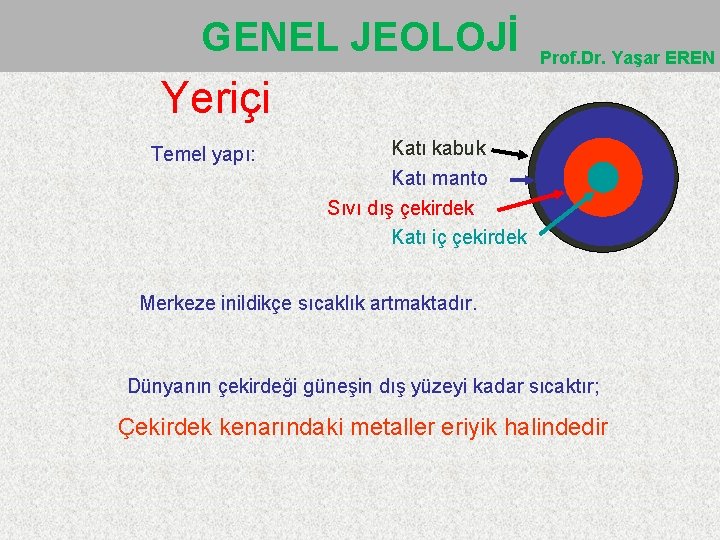 GENEL JEOLOJİ

Prof.Dr. Yaşar EREN

Yeriçi

Temel yapı:

Katı kabuk
Katı manto
Sıvı dış çekirdek
Katı iç çekirdek

Merkeze inildikçe sıcaklık artmaktadır.

Dünyanın çekirdeği güneşin dış yüzeyi kadar sıcaktır;

Çekirdek kenarındaki metaller eriyik halindedir